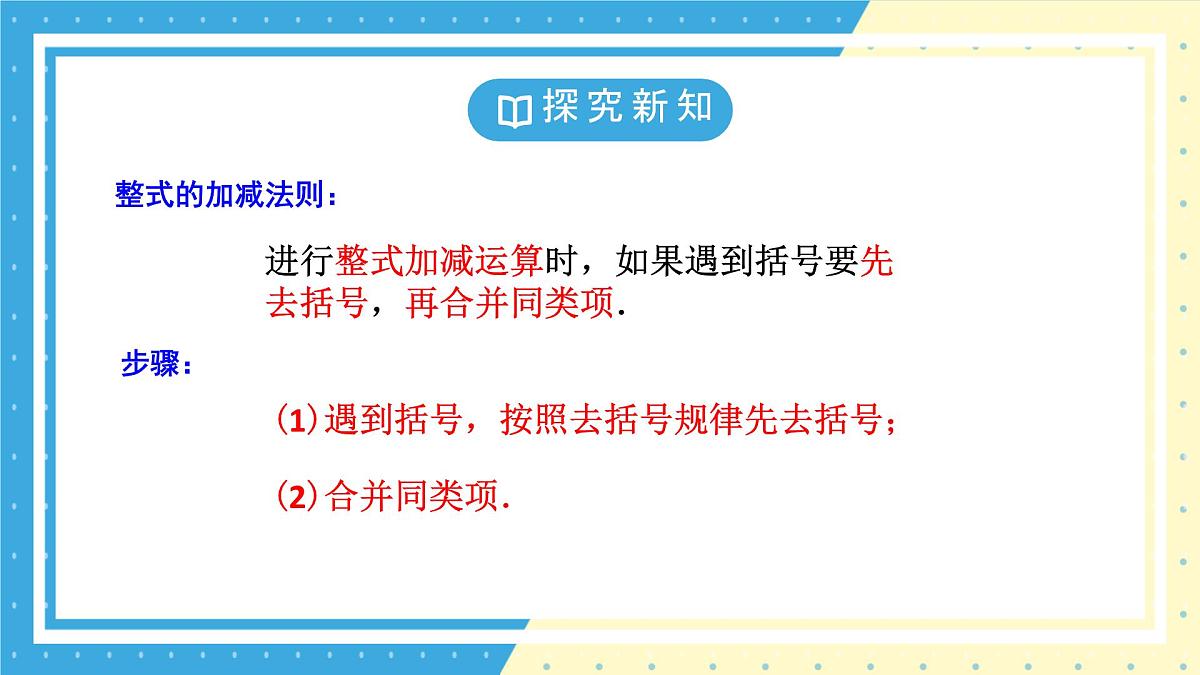 探究新知

整式的加减法则：

进行整式加减运算时，如果遇到括号要先去括号，再合并同类项.

步骤：

(1)遇到括号，按照去括号规律先去括号；

(2)合并同类项.